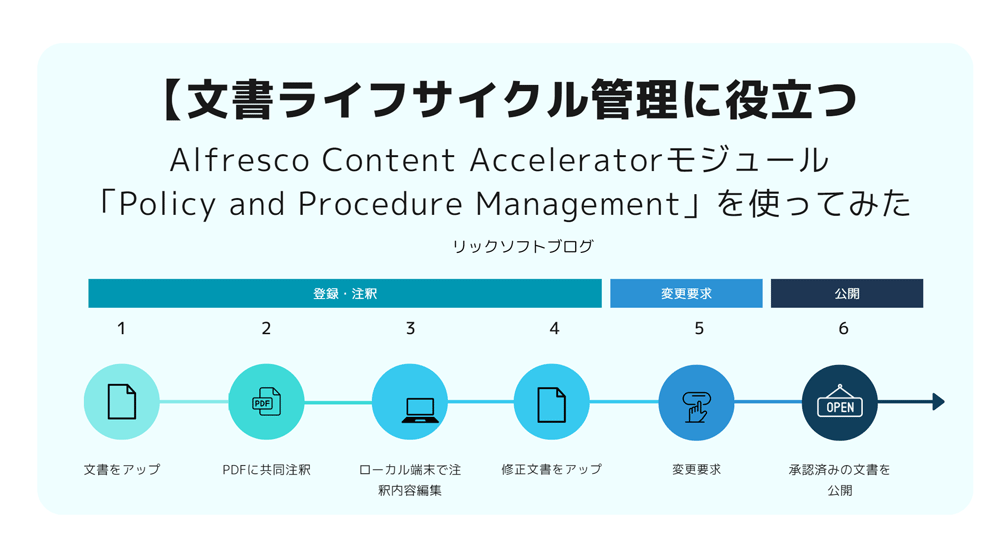 【文書ライフサイクル管理に役立つ

Alfresco Content Acceleratorモジュール「Policy and Procedure Management」を使ってみた

リックソフトブログ

登録・注釈

変更要求

公開

1

2

3

4

5

6

PDF

OPEN

文書をアップ

PDFに共同注釈

ローカル端末で注釈内容編集

修正文書をアップ

変更要求

承認済みの文書を公開